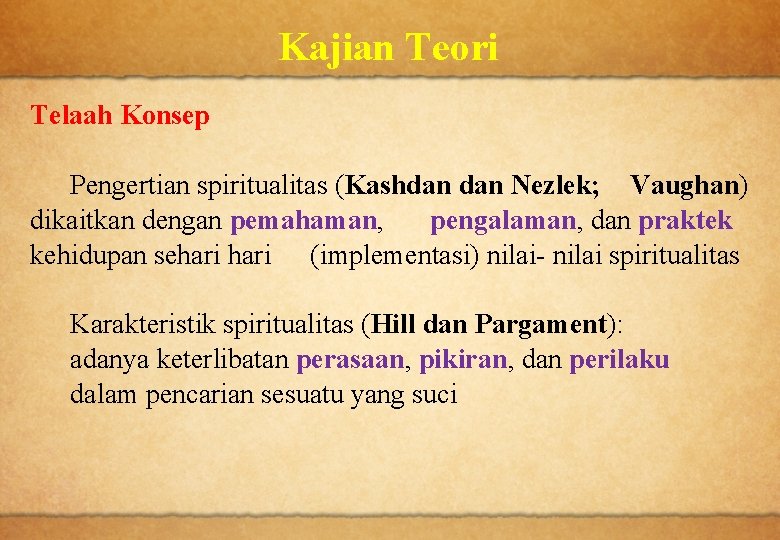 Kajian Teori

Telaah Konsep

Pengertian spiritualitas (Kashdan dan Nezlek; Vaughan) dikaitkan dengan pemahaman, pengalaman, dan praktek kehidupan sehari hari (implementasi) nilai- nilai spiritualitas

Karakteristik spiritualitas (Hill dan Pargament): adanya keterlibatan perasaan, pikiran, dan perilaku dalam pencarian sesuatu yang suci